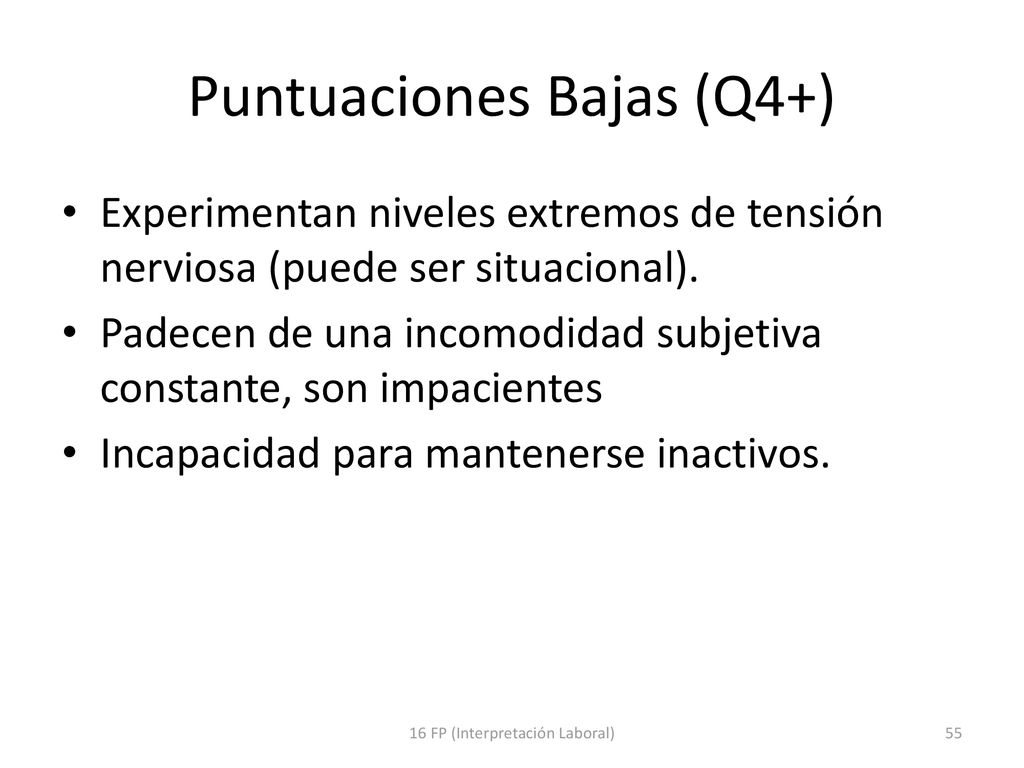 Puntuaciones Bajas (Q4+)

• Experimentan niveles extremos de tensión nerviosa (puede ser situacional).
• Padecen de una incomodidad subjetiva constante, son impacientes
• Incapacidad para mantenerse inactivos.

16 FP (Interpretación Laboral)

55